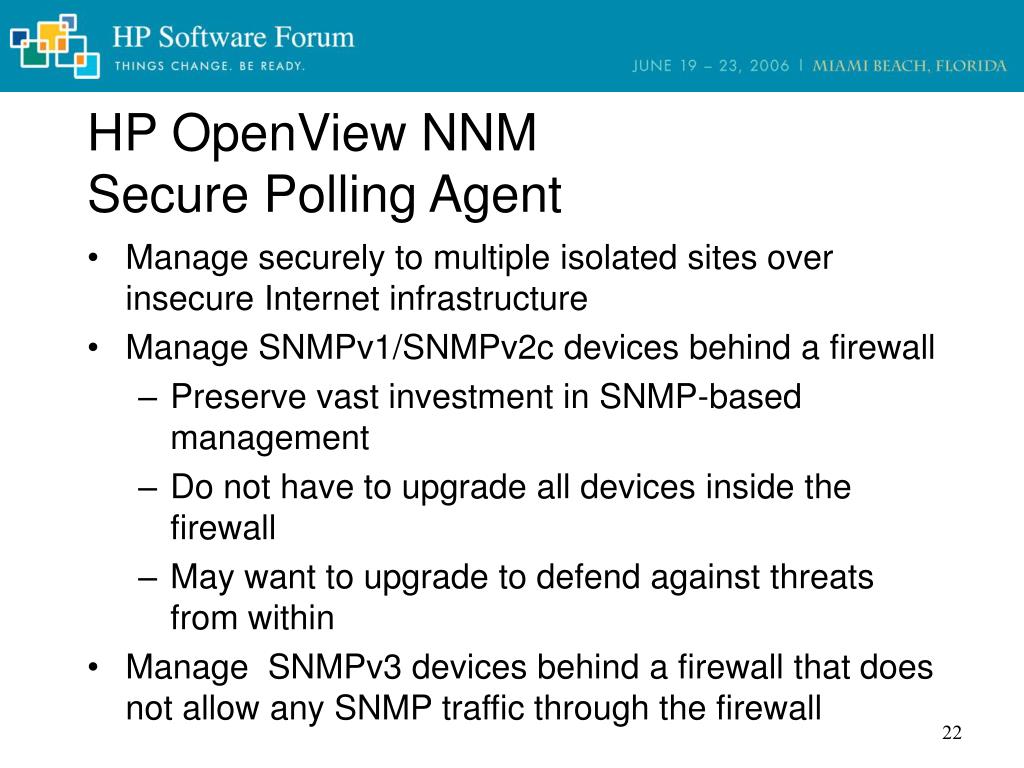 HP Software Forum
THINGS CHANGE. BE READY.
JUNE 19 – 23, 2006 | MIAMI BEACH, FLORIDA

HP OpenView NNM
Secure Polling Agent

• Manage securely to multiple isolated sites over insecure Internet infrastructure
• Manage SNMPv1/SNMPv2c devices behind a firewall
– Preserve vast investment in SNMP-based management
– Do not have to upgrade all devices inside the firewall
– May want to upgrade to defend against threats from within
• Manage SNMPv3 devices behind a firewall that does not allow any SNMP traffic through the firewall

22